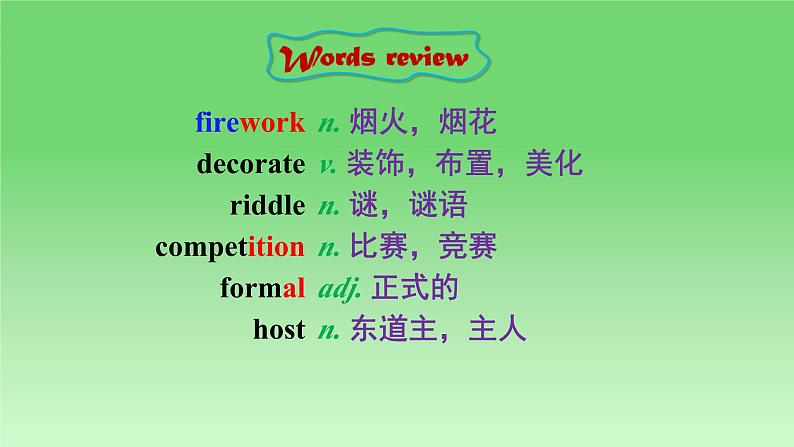 Words review

firework n. 烟火，烟花
decorate v. 装饰，布置，美化
riddle n. 谜，谜语
competition n. 比赛，竞赛
formal adj. 正式的
host n. 东道主，主人